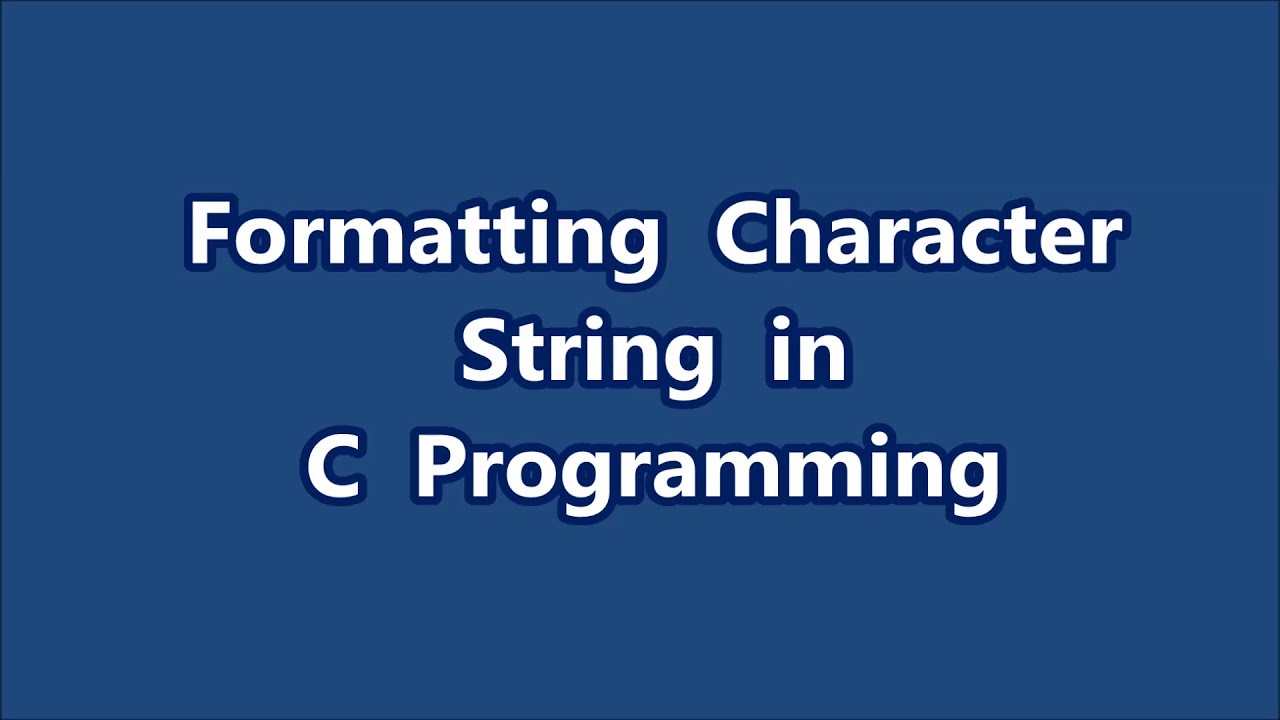 Formatting Character String in C Programming